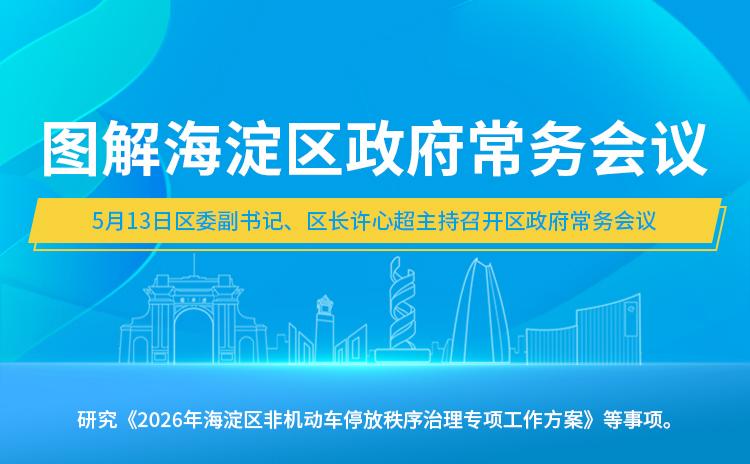 图解海淀区政府常务会议

5月13日区委副书记、区长许心超主持召开区政府常务会议

研究《2026年海淀区非机动车停放秩序治理专项工作方案》等事项。